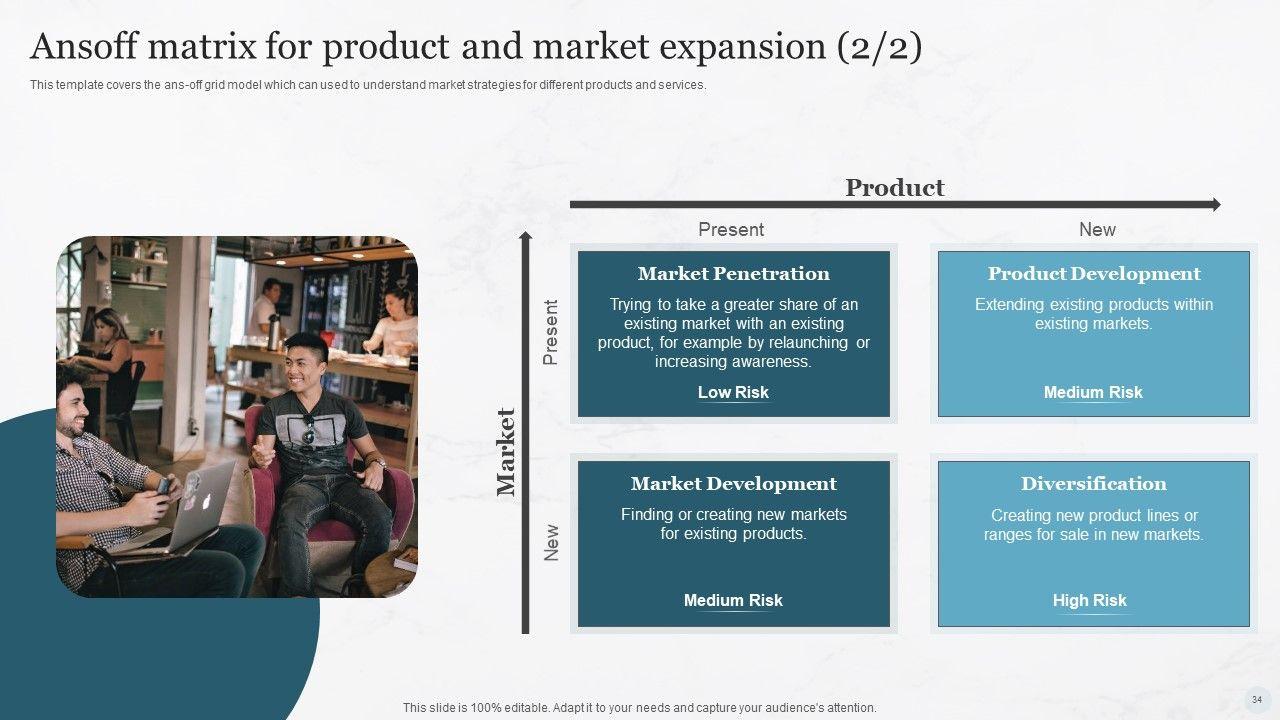 Ansoff matrix for product and market expansion (2/2)

This template covers the ans-off grid model which can used to understand market strategies for different products and services.

Product

Present

New

Market

Present

New

Market Penetration

Trying to take a greater share of an existing market with an existing product, for example by relaunching or increasing awareness.

Low Risk

Product Development

Extending existing products within existing markets.

Medium Risk

Market Development

Finding or creating new markets for existing products.

Medium Risk

Diversification

Creating new product lines or ranges for sale in new markets.

High Risk

This slide is 100% editable. Adapt it to your needs and capture your audience's attention.

34